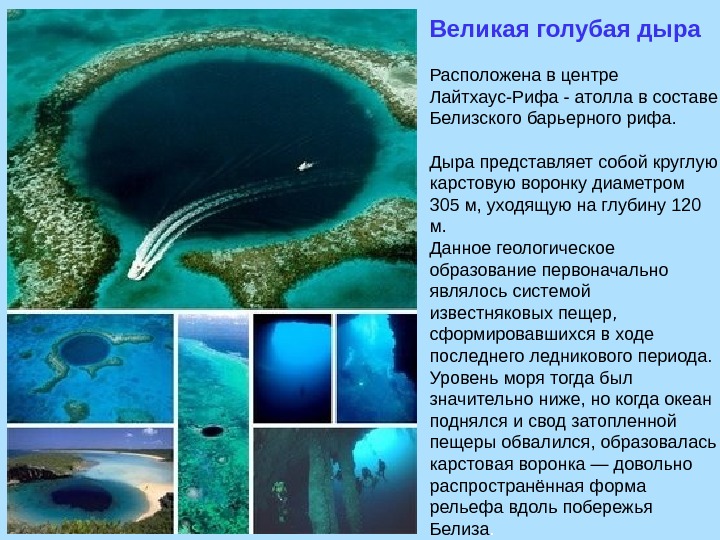 Великая голубая дыра

Расположена в центре Лайтхаус-Рифа - атолла в составе Белизского барьерного рифа.

Дыра представляет собой круглую карстовую воронку диаметром 305 м, уходящую на глубину 120 м.
Данное геологическое образование первоначально являлось системой известняковых пещер, сформировавшихся в ходе последнего ледникового периода. Уровень моря тогда был значительно ниже, но когда океан поднялся и свод затопленной пещеры обвалился, образовалась карстовая воронка — довольно распространённая форма рельефа вдоль побережья Белиза